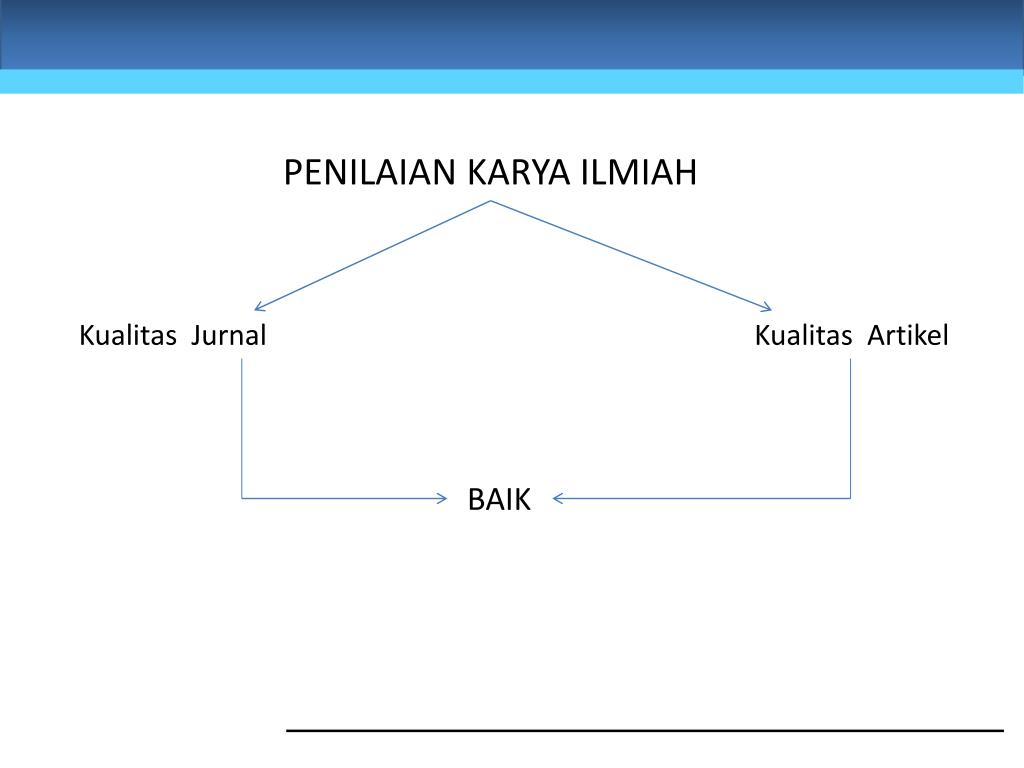 PENILAIAN KARYA ILMIAH

Kualitas Jurnal

Kualitas Artikel

BAIK